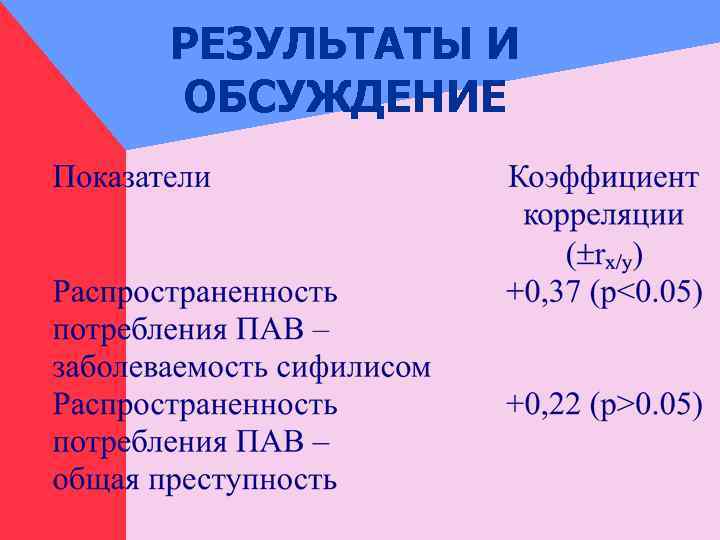 РЕЗУЛЬТАТЫ И ОБСУЖДЕНИЕ

| Показатели | Коэффициент корреляции ($\pm r_{x/y}$) |
|---|---|
| Распространенность потребления ПАВ – заболеваемость сифилисом | +0,37 (p<0.05) |
| Распространенность потребления ПАВ – общая преступность | +0,22 (p>0.05) |